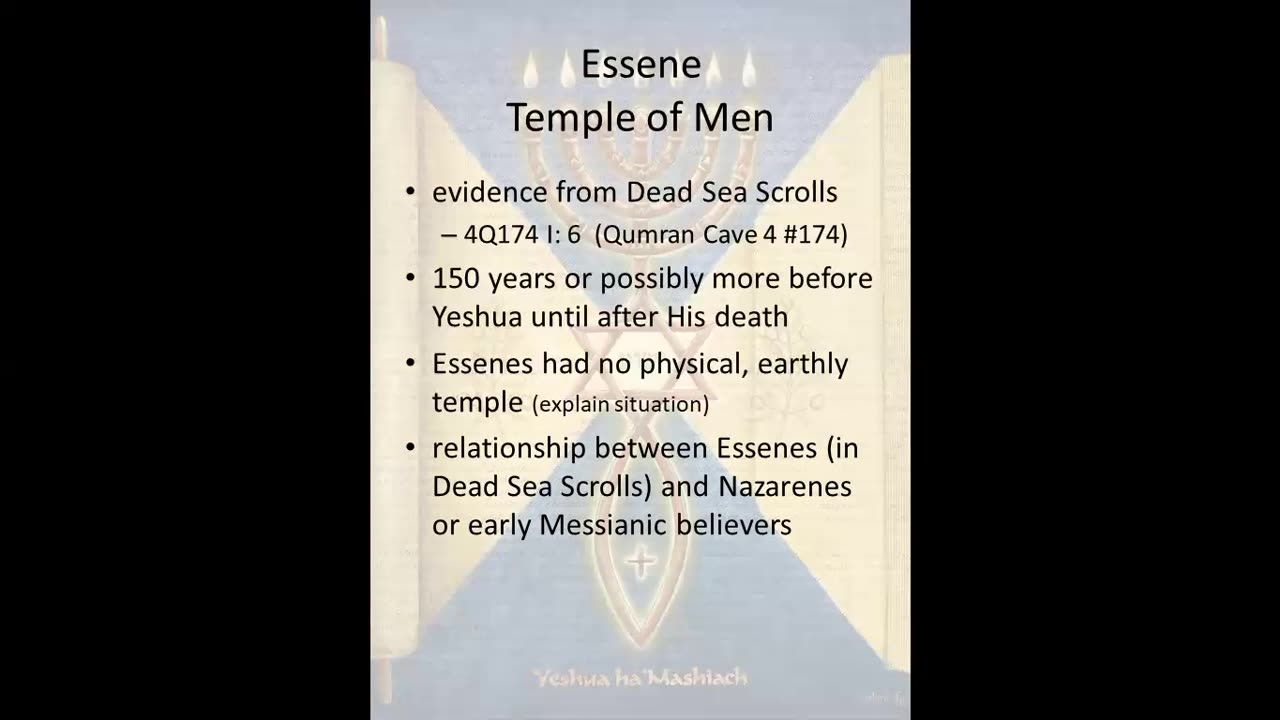 Essene
Temple of Men

• evidence from Dead Sea Scrolls
– 4Q174 I: 6 (Qumran Cave 4 #174)
• 150 years or possibly more before Yeshua until after His death
• Essenes had no physical, earthly temple (explain situation)
• relationship between Essenes (in Dead Sea Scrolls) and Nazarenes or early Messianic believers

Yeshua ha'Mashiach